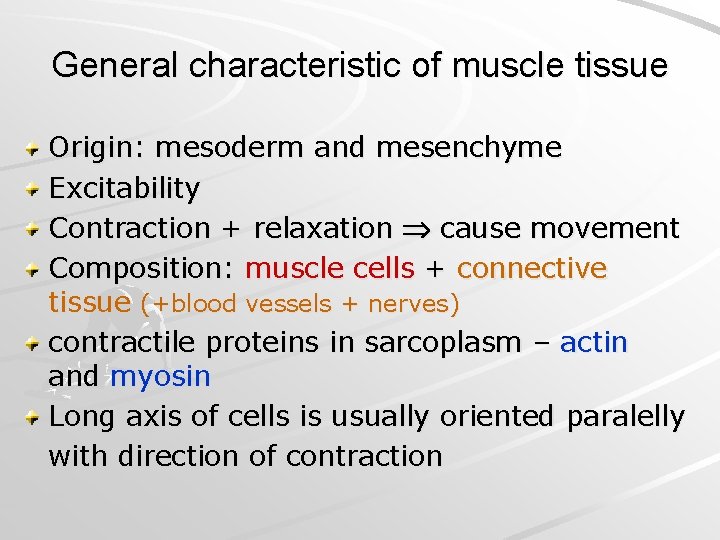 General characteristic of muscle tissue

Origin: mesoderm and mesenchyme
Excitability
Contraction + relaxation $\Rightarrow$ cause movement
Composition: muscle cells + connective tissue (+blood vessels + nerves)
contractile proteins in sarcoplasm – actin and myosin
Long axis of cells is usually oriented paralelly with direction of contraction